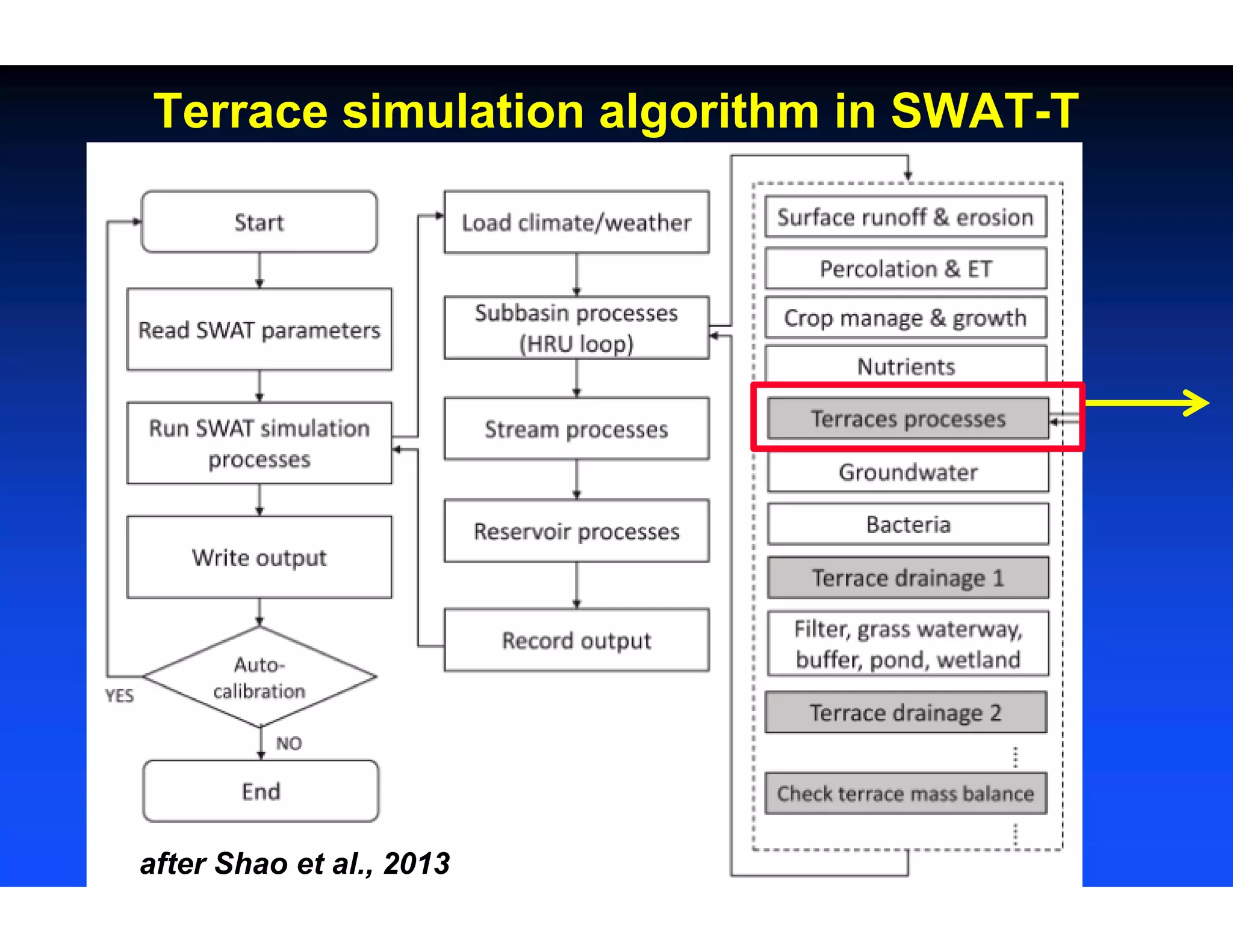 Terrace simulation algorithm in SWAT-T

Start

Read SWAT parameters

Run SWAT simulation processes

Write output

Auto-calibration

YES

NO

End

Load climate/weather

Subbasin processes (HRU loop)

Stream processes

Reservoir processes

Record output

Surface runoff & erosion

Percolation & ET

Crop manage & growth

Nutrients

Terraces processes

Groundwater

Bacteria

Terrace drainage 1

Filter, grass waterway, buffer, pond, wetland

Terrace drainage 2

Check terrace mass balance

after Shao et al., 2013